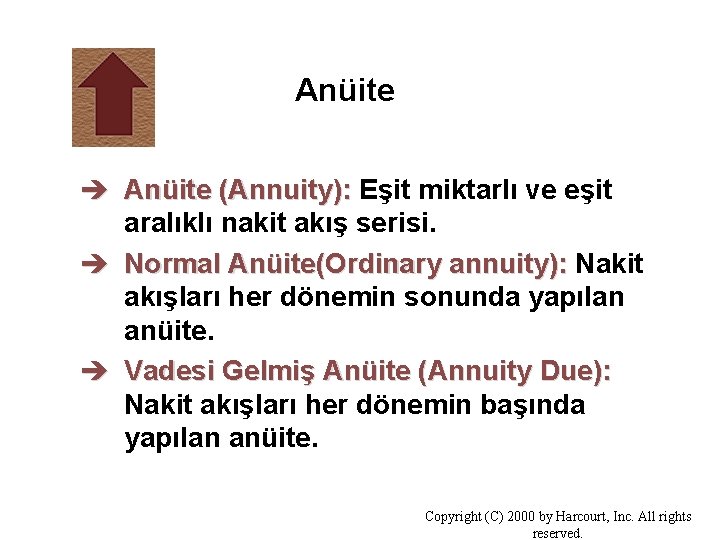 Anüite

➔ Anüite (Annuity): Eşit miktarlı ve eşit aralıklı nakit akış serisi.

➔ Normal Anüite(Ordinary annuity): Nakit akışları her dönemin sonunda yapılan anüite.

➔ Vadesi Gelmiş Anüite (Annuity Due): Nakit akışları her dönemin başında yapılan anüite.

Copyright (C) 2000 by Harcourt, Inc. All rights reserved.